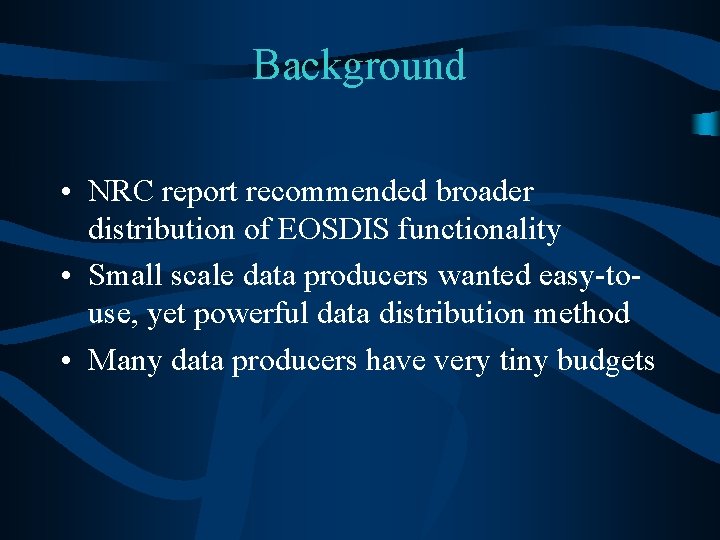 Background

• NRC report recommended broader distribution of EOSDIS functionality

• Small scale data producers wanted easy-to-use, yet powerful data distribution method

• Many data producers have very tiny budgets